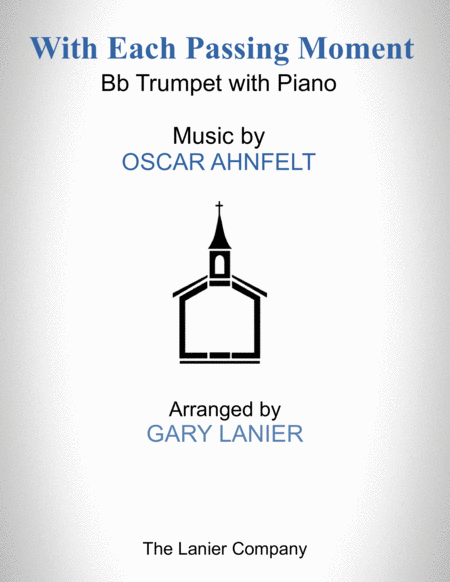 With Each Passing Moment
Bb Trumpet with Piano

Music by
OSCAR AHNFELT

Arranged by
GARY LANIER

The Lanier Company